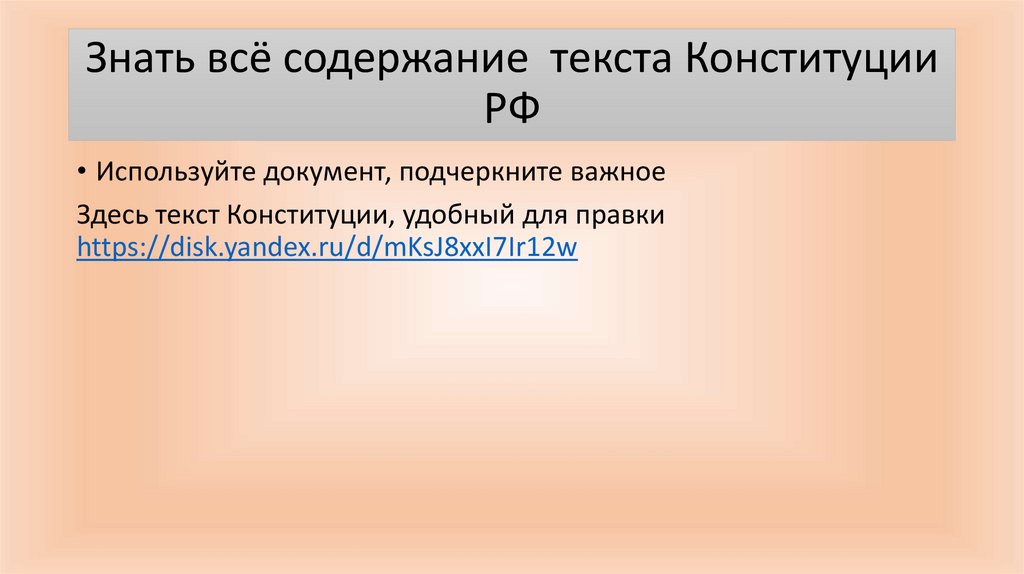 Знать всё содержание текста Конституции РФ

• Используйте документ, подчеркните важное

Здесь текст Конституции, удобный для правки https://disk.yandex.ru/d/mKsJ8xxI7Ir12w